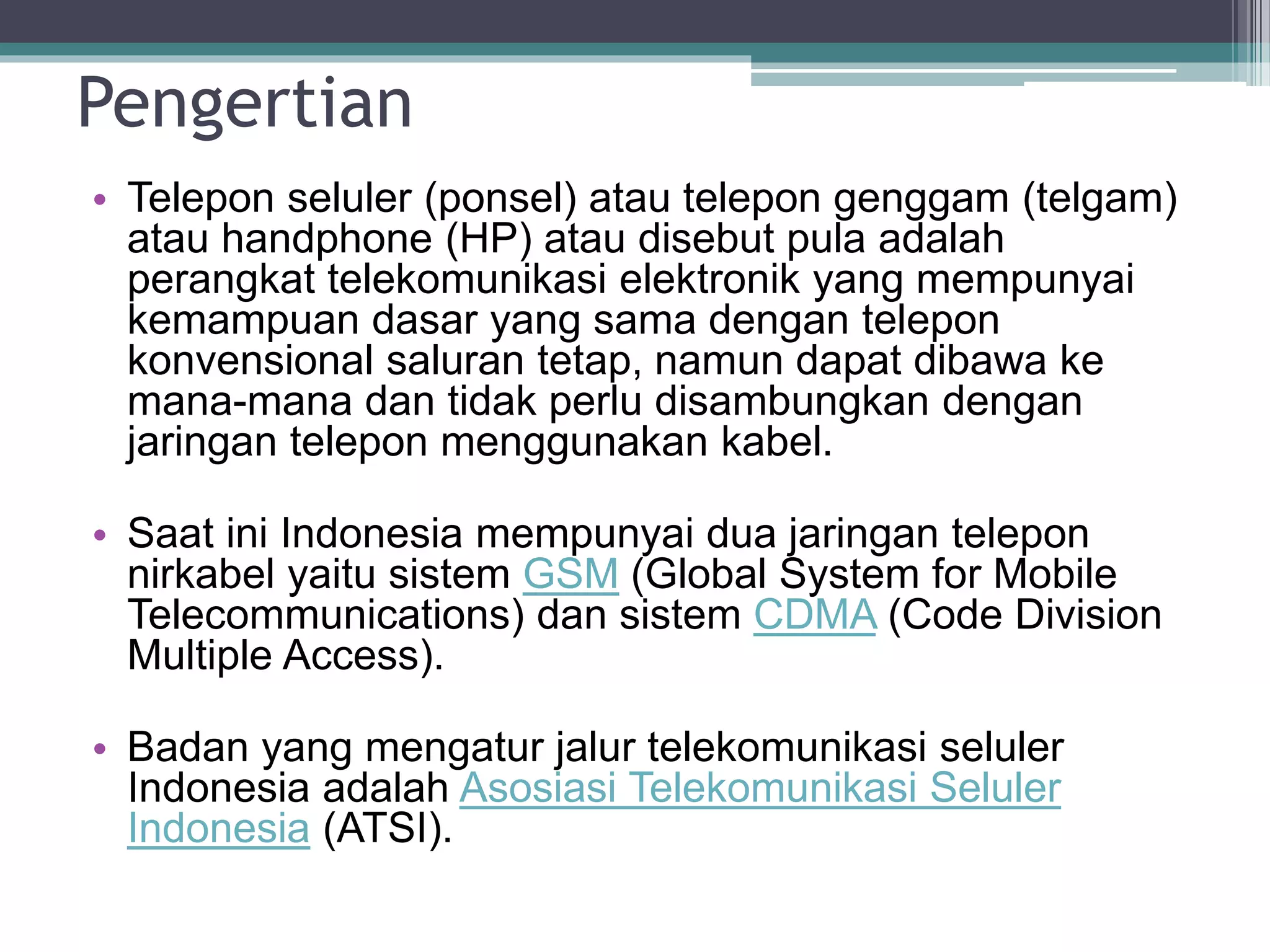 Pengertian

• Telepon seluler (ponsel) atau telepon genggam (telgam) atau handphone (HP) atau disebut pula adalah perangkat telekomunikasi elektronik yang mempunyai kemampuan dasar yang sama dengan telepon konvensional saluran tetap, namun dapat dibawa ke mana-mana dan tidak perlu disambungkan dengan jaringan telepon menggunakan kabel.

• Saat ini Indonesia mempunyai dua jaringan telepon nirkabel yaitu sistem GSM (Global System for Mobile Telecommunications) dan sistem CDMA (Code Division Multiple Access).

• Badan yang mengatur jalur telekomunikasi seluler Indonesia adalah Asosiasi Telekomunikasi Seluler Indonesia (ATSI).